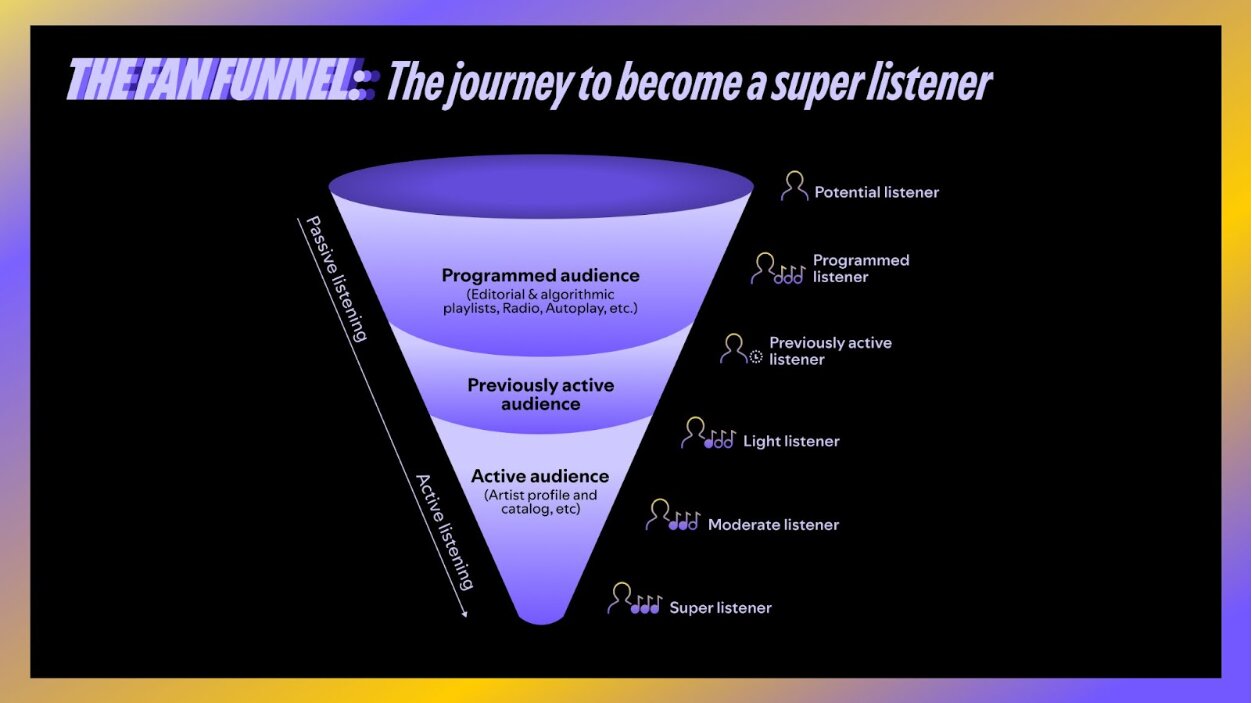 THE FAN FUNNEL: The journey to become a super listener

Passive listening

Active listening

Programmed audience
(Editorial & algorithmic playlists, Radio, Autoplay, etc.)

Previously active audience

Active audience
(Artist profile and catalog, etc)

Potential listener

Programmed listener

Previously active listener

Light listener

Moderate listener

Super listener